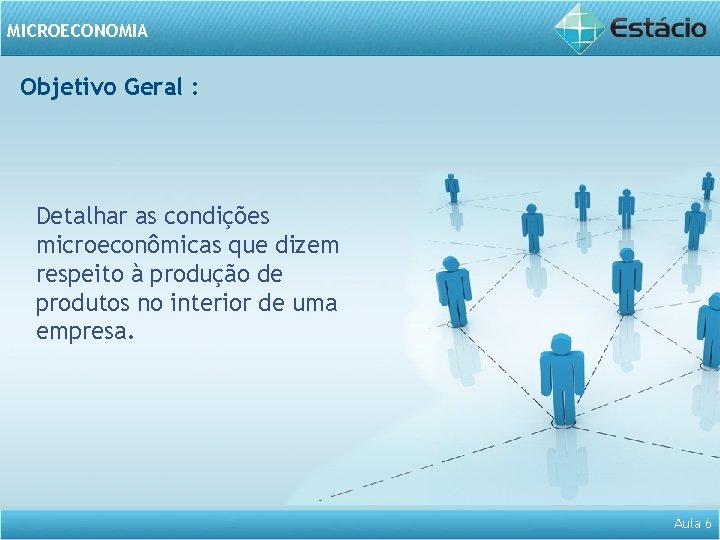 MICROECONOMIA

Estácio

Objetivo Geral :

Detalhar as condições microeconômicas que dizem respeito à produção de produtos no interior de uma empresa.

Aula 6